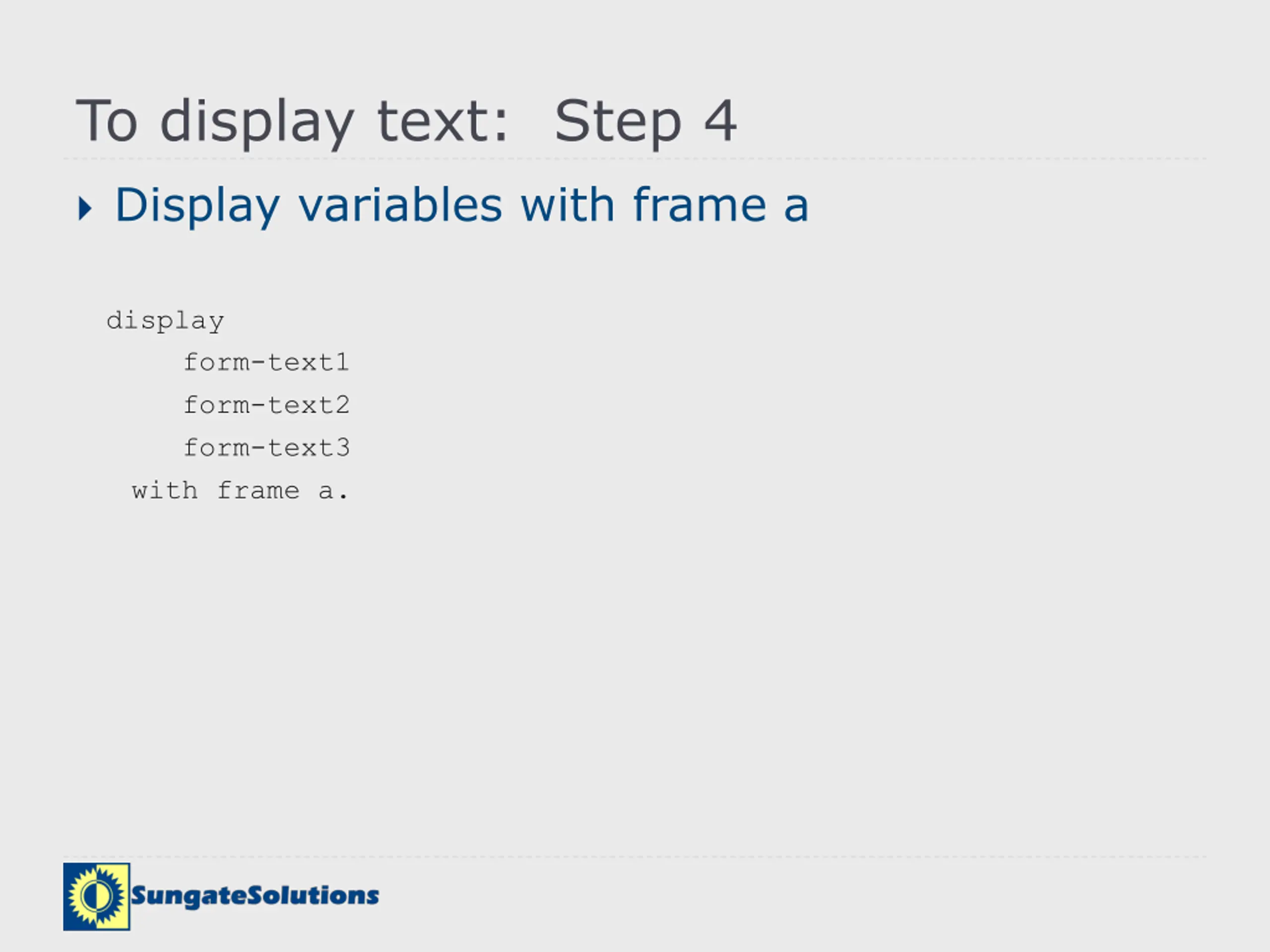 To display text:  Step 4

Display variables with frame a

display
    form-text1
    form-text2
    form-text3
 with frame a.

SungateSolutions